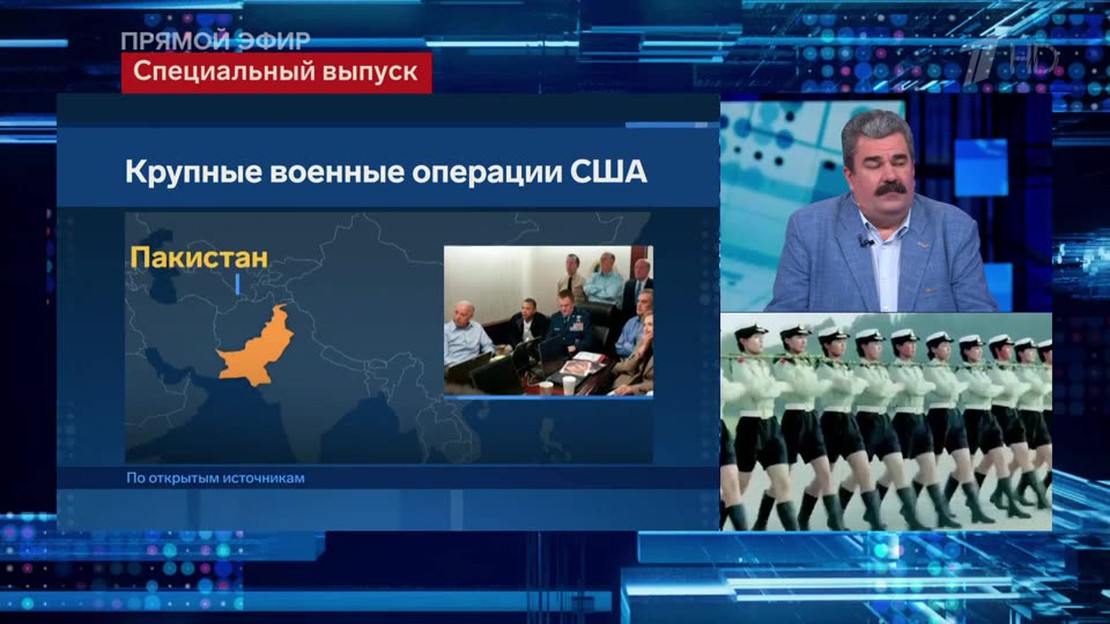 ПРЯМОЙ ЭФИР
Специальный выпуск

1 HD

Крупные военные операции США

Пакистан

По открытым источникам